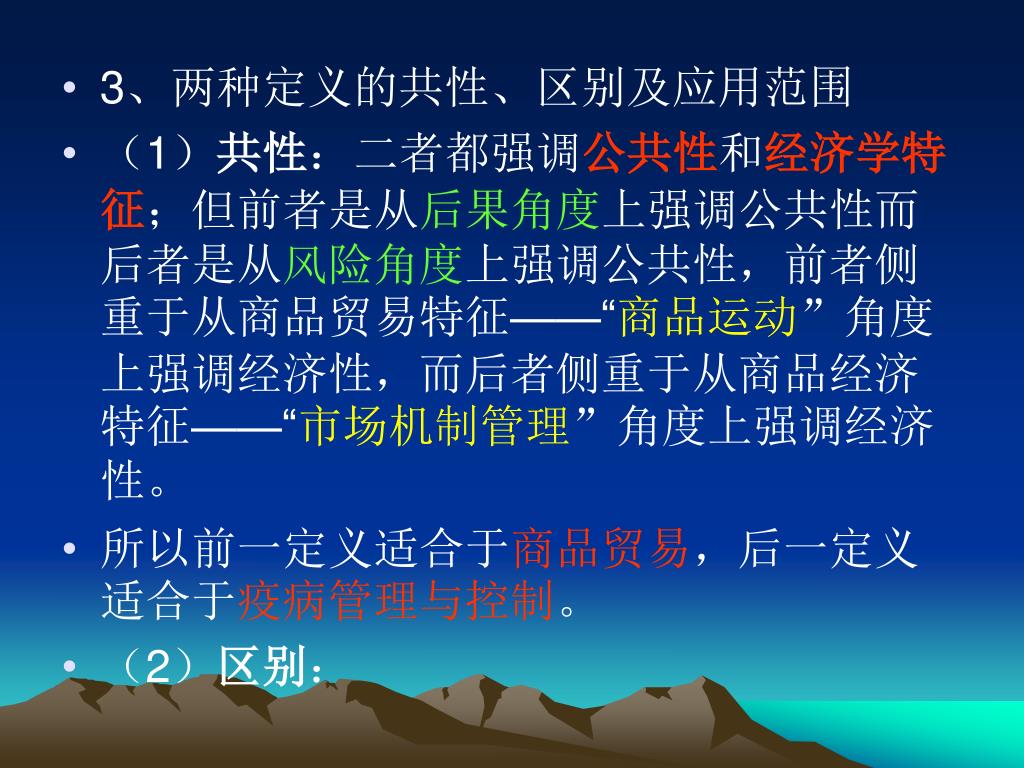 • 3、两种定义的共性、区别及应用范围

• （1）共性：二者都强调公共性和经济学特征；但前者是从后果角度上强调公共性而后者是从风险角度上强调公共性，前者侧重于从商品贸易特征——“商品运动”角度上强调经济性，而后者侧重于从商品经济特征——“市场机制管理”角度上强调经济性。

• 所以前一定义适合于商品贸易，后一定义适合于疫病管理与控制。

• （2）区别：